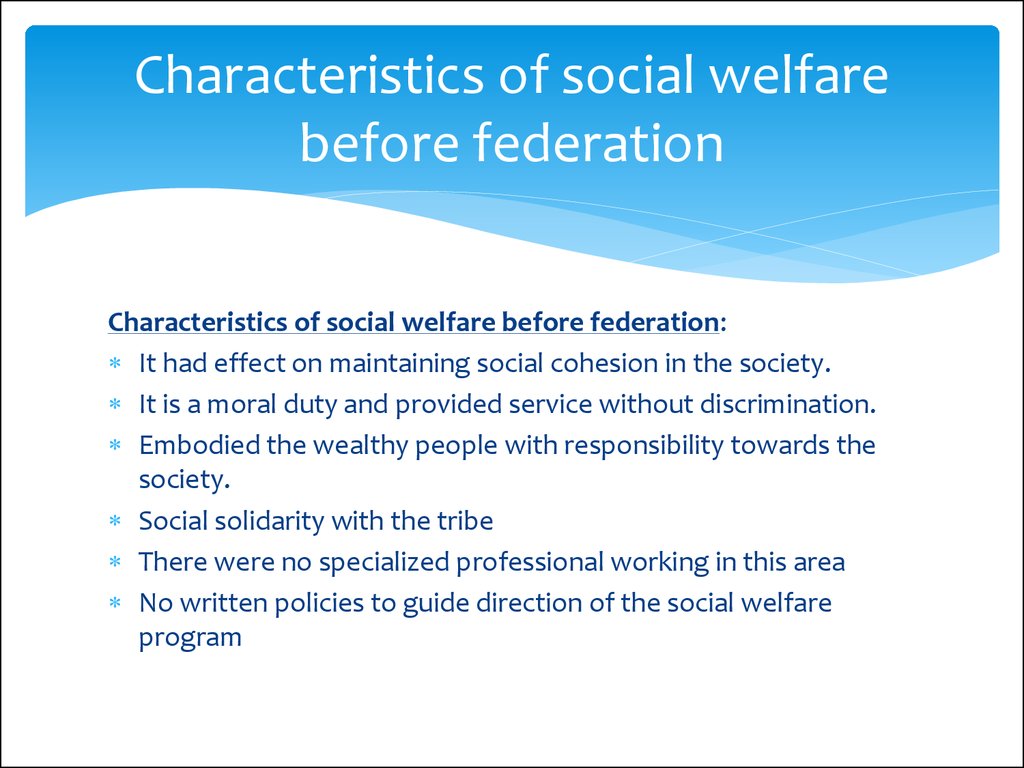 Characteristics of social welfare before federation

Characteristics of social welfare before federation:

* It had effect on maintaining social cohesion in the society.
* It is a moral duty and provided service without discrimination.
* Embodied the wealthy people with responsibility towards the society.
* Social solidarity with the tribe
* There were no specialized professional working in this area
* No written policies to guide direction of the social welfare program